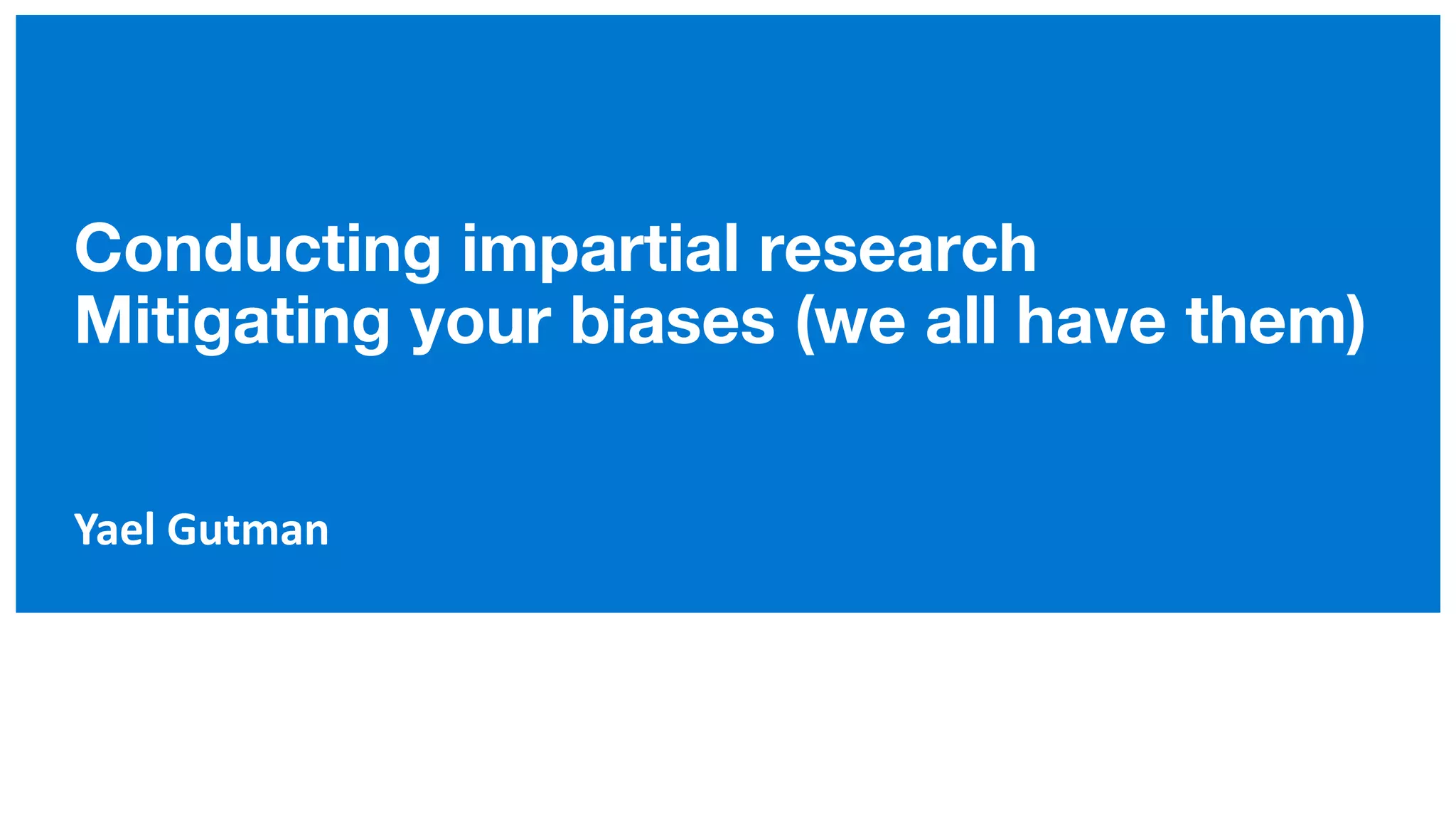 Conducting impartial research
Mitigating your biases (we all have them)

Yael Gutman